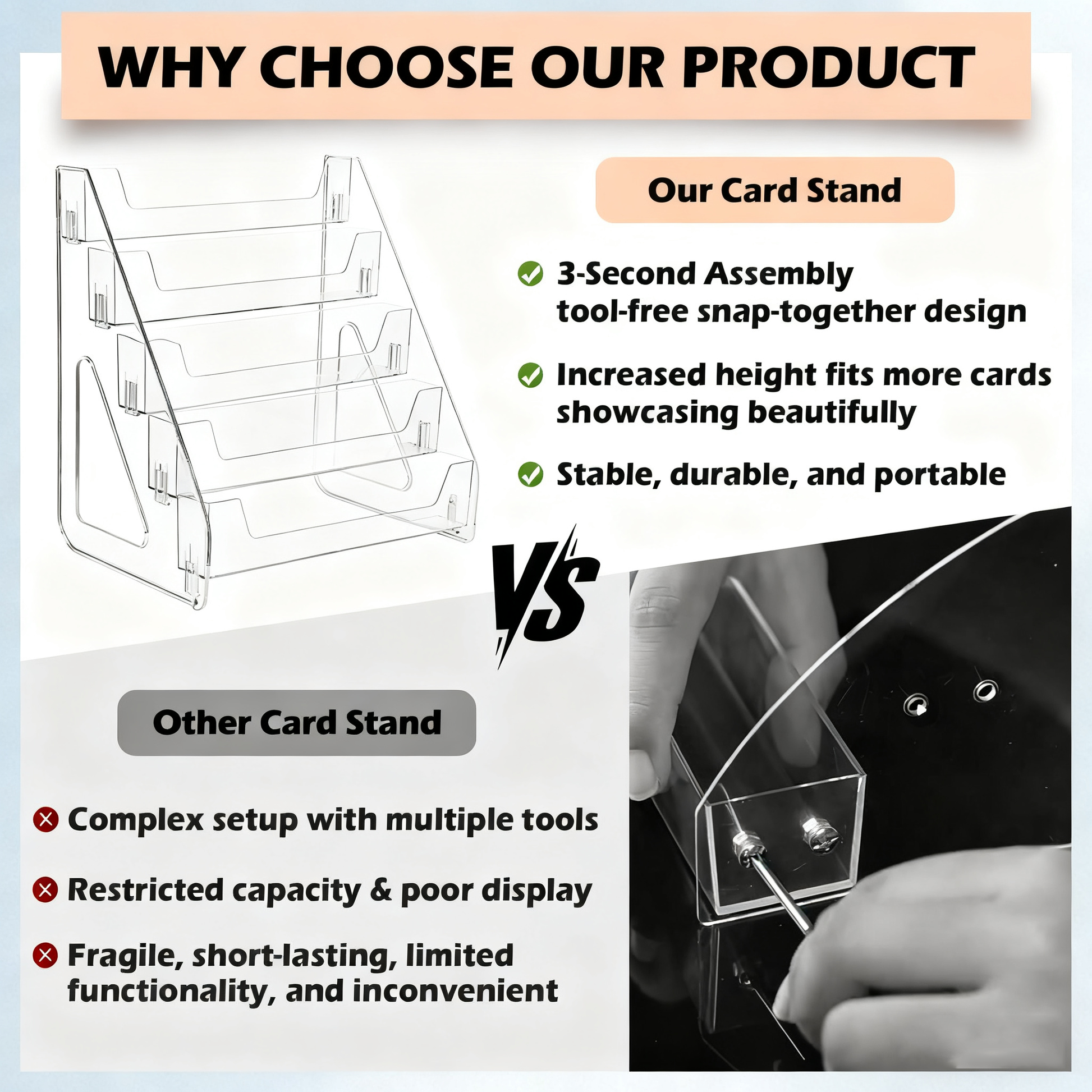 WHY CHOOSE OUR PRODUCT

Our Card Stand

3-Second Assembly
tool-free snap-together design

Increased height fits more cards showcasing beautifully

Stable, durable, and portable

VS

Other Card Stand

Complex setup with multiple tools

Restricted capacity & poor display

Fragile, short-lasting, limited functionality, and inconvenient